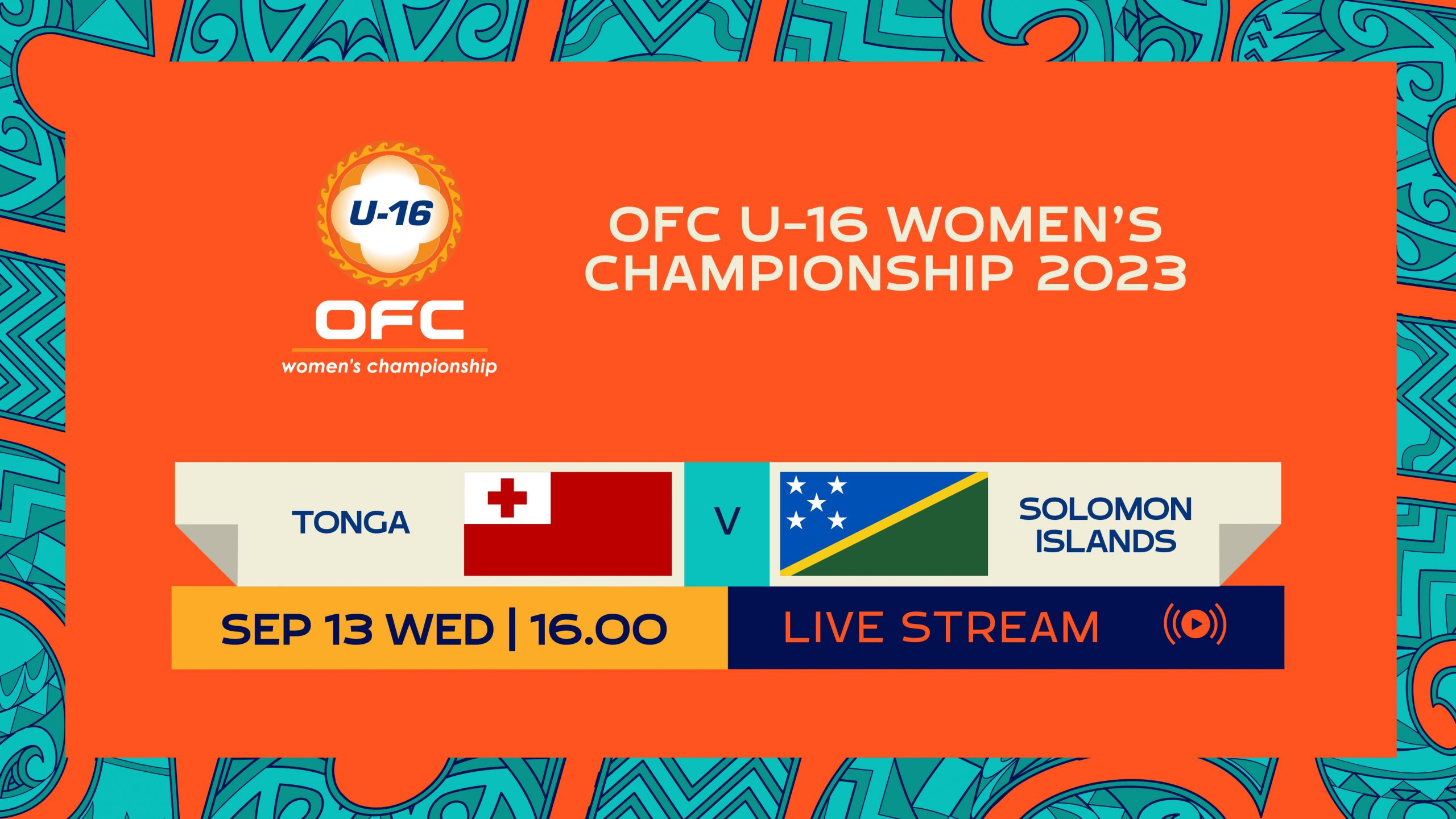 U-16
OFC
women's championship

OFC U-16 WOMEN'S CHAMPIONSHIP 2023

TONGA V SOLOMON ISLANDS

SEP 13 WED | 16.00

LIVE STREAM